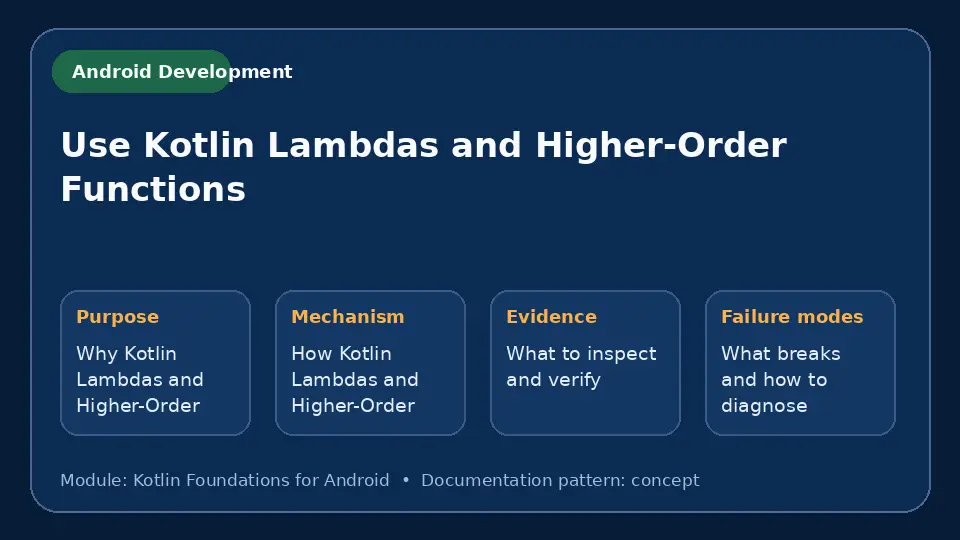 Android Development

Use Kotlin Lambdas and Higher-Order Functions

Purpose
Why Kotlin Lambdas and Higher-Order

Mechanism
How Kotlin Lambdas and Higher-Order

Evidence
What to inspect and verify

Failure modes
What breaks and how to diagnose

Module: Kotlin Foundations for Android • Documentation pattern: concept